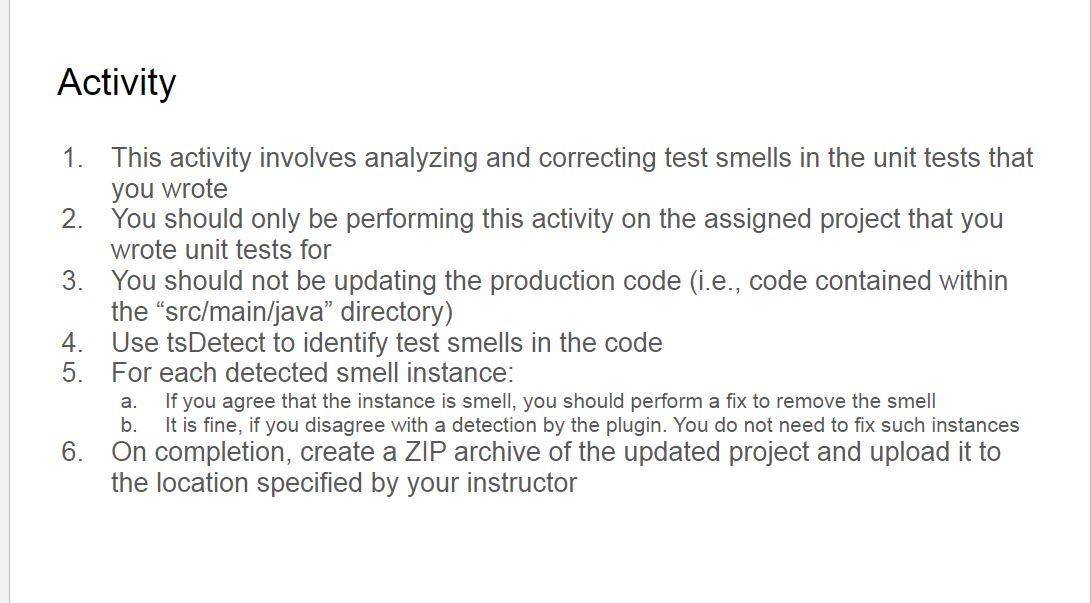 Activity

1. This activity involves analyzing and correcting test smells in the unit tests that you wrote
2. You should only be performing this activity on the assigned project that you wrote unit tests for
3. You should not be updating the production code (i.e., code contained within the “src/main/java” directory)
4. Use tsDetect to identify test smells in the code
5. For each detected smell instance:
   a. If you agree that the instance is smell, you should perform a fix to remove the smell
   b. It is fine, if you disagree with a detection by the plugin. You do not need to fix such instances
6. On completion, create a ZIP archive of the updated project and upload it to the location specified by your instructor